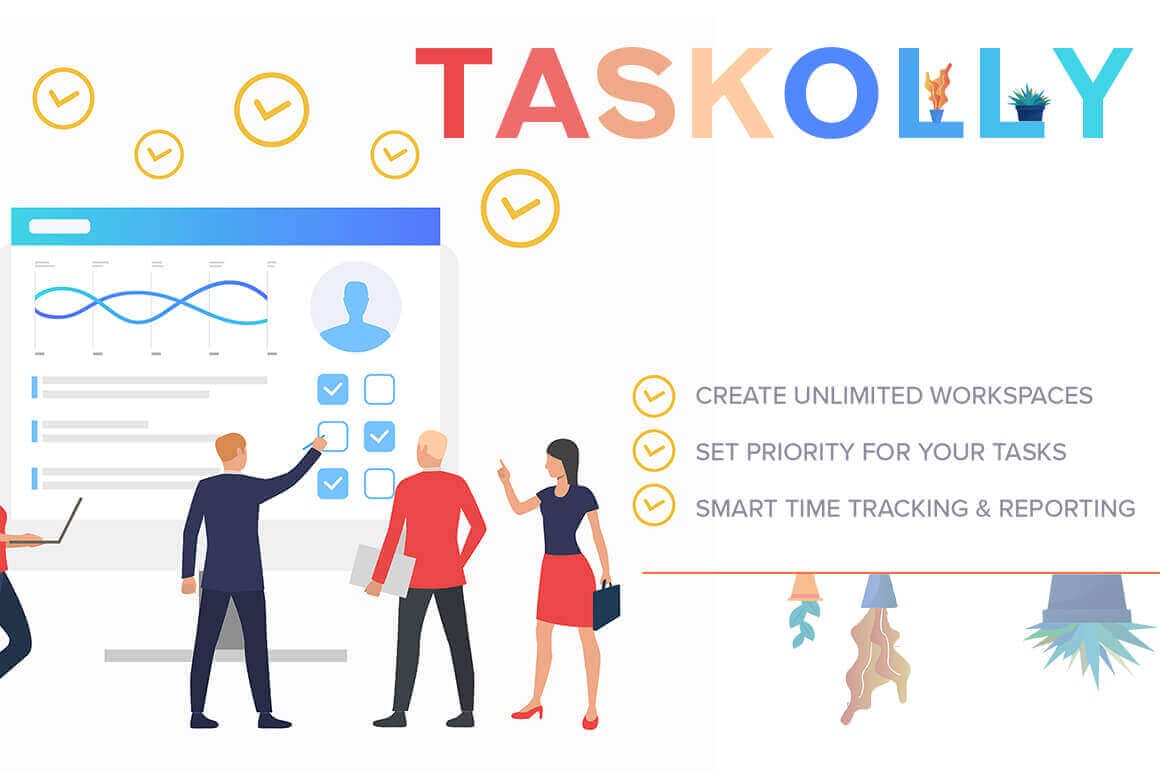 TASKOLLY

CREATE UNLIMITED WORKSPACES
SET PRIORITY FOR YOUR TASKS
SMART TIME TRACKING & REPORTING